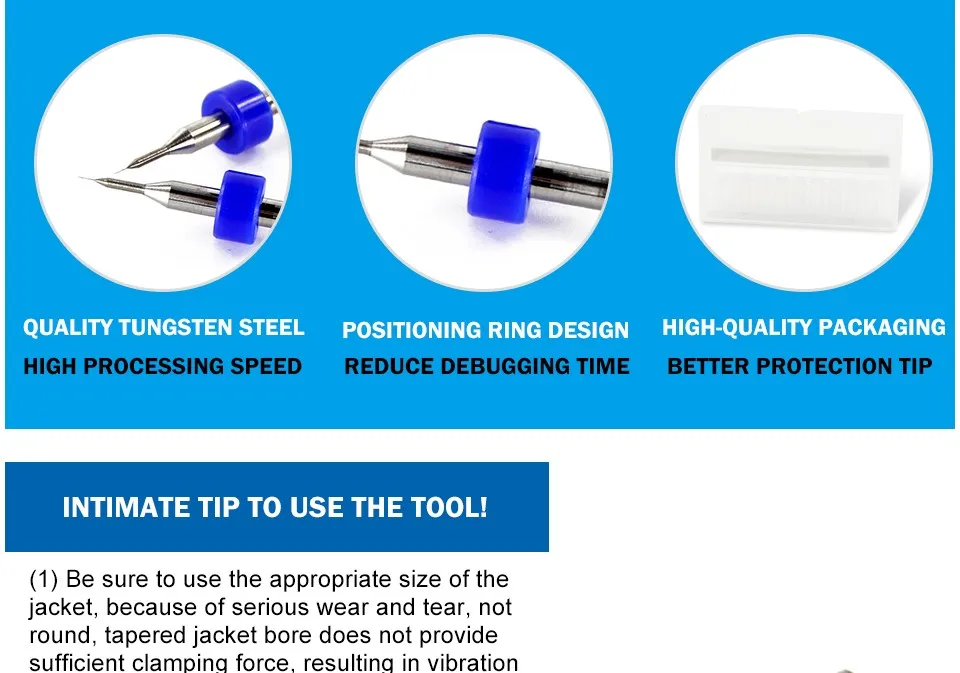 QUALITY TUNGSTEN STEEL
HIGH PROCESSING SPEED

POSITIONING RING DESIGN
REDUCE DEBUGGING TIME

HIGH-QUALITY PACKAGING
BETTER PROTECTION TIP

INTIMATE TIP TO USE THE TOOL!

(1) Be sure to use the appropriate size of the jacket, because of serious wear and tear, not round, tapered jacket bore does not provide sufficient clamping force, resulting in vibration